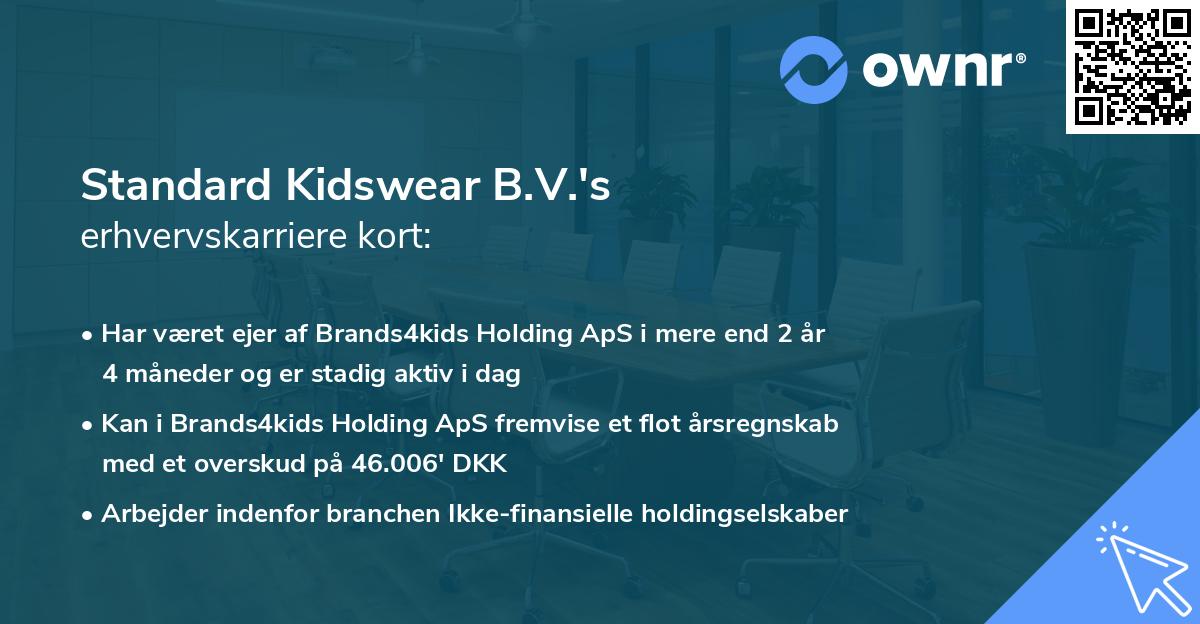 ownr®

Standard Kidswear B.V.'s
erhvervskarriere kort:

• Har været ejer af Brands4kids Holding ApS i mere end 2 år 4 måneder og er stadig aktiv i dag

• Kan i Brands4kids Holding ApS fremvise et flot årsregnskab med et overskud på 46.006' DKK

• Arbejder indenfor branchen Ikke-finansielle holdingselskaber